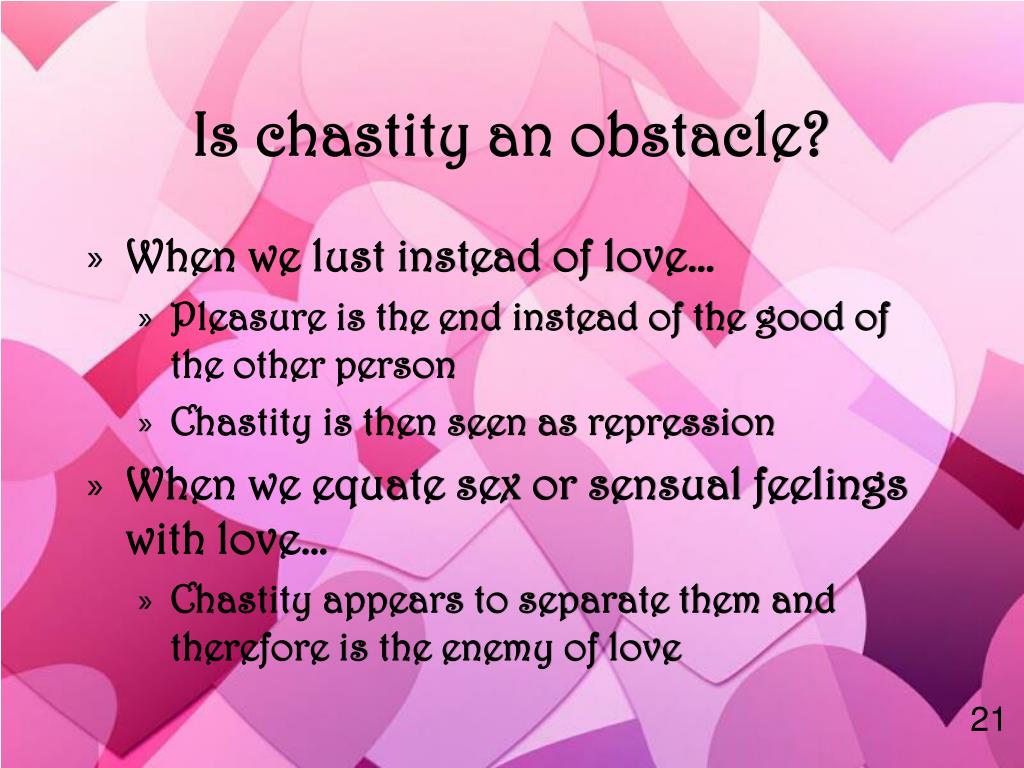 Is chastity an obstacle?

» When we lust instead of love…

» Pleasure is the end instead of the good of the other person

» Chastity is then seen as repression

» When we equate sex or sensual feelings with love…

» Chastity appears to separate them and therefore is the enemy of love

21